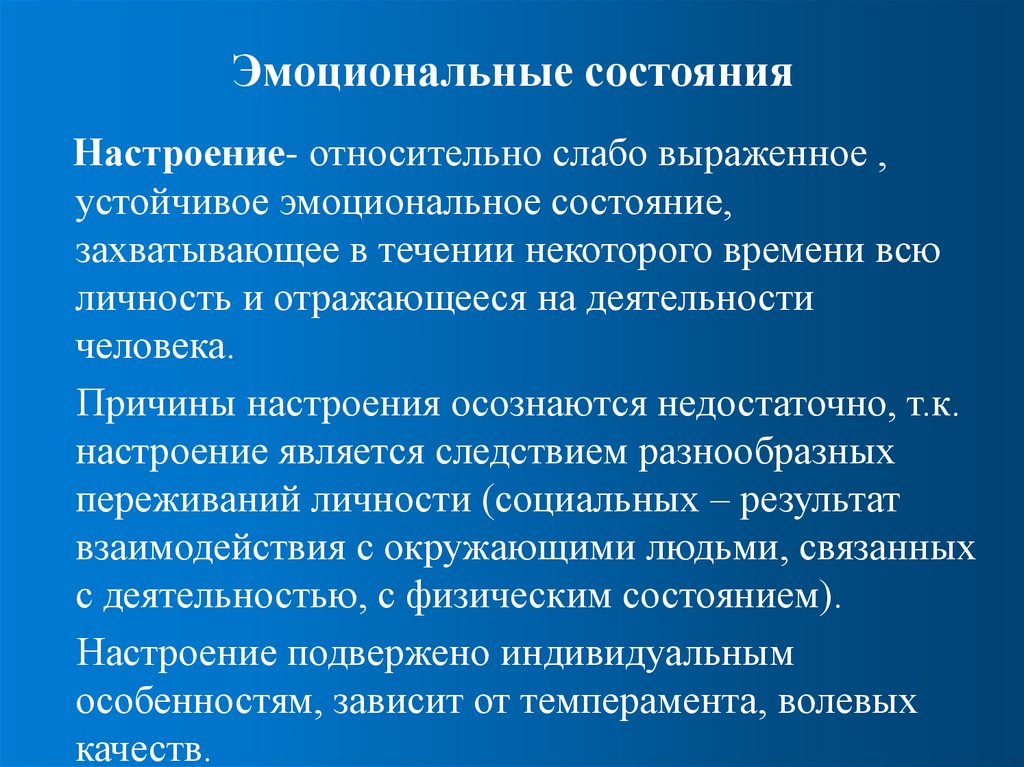 Эмоциональные состояния

Настроение- относительно слабо выраженное , устойчивое эмоциональное состояние, захватывающее в течении некоторого времени всю личность и отражающееся на деятельности человека.

Причины настроения осознаются недостаточно, т.к. настроение является следствием разнообразных переживаний личности (социальных – результат взаимодействия с окружающими людьми, связанных с деятельностью, с физическим состоянием).

Настроение подвержено индивидуальным особенностям, зависит от темперамента, волевых качеств.